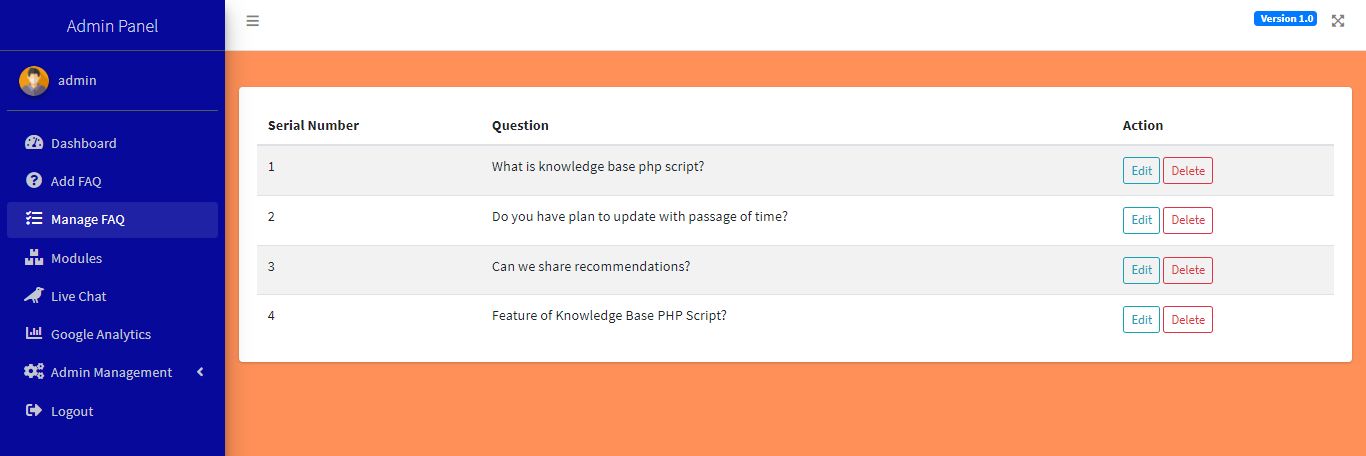 Admin Panel

admin

Dashboard
Add FAQ
Manage FAQ
Modules
Live Chat
Google Analytics
Admin Management
Logout

Version 1.0

| Serial Number | Question | Action |
|---|---|---|
| 1 | What is knowledge base php script? | Edit Delete |
| 2 | Do you have plan to update with passage of time? | Edit Delete |
| 3 | Can we share recommendations? | Edit Delete |
| 4 | Feature of Knowledge Base PHP Script? | Edit Delete |